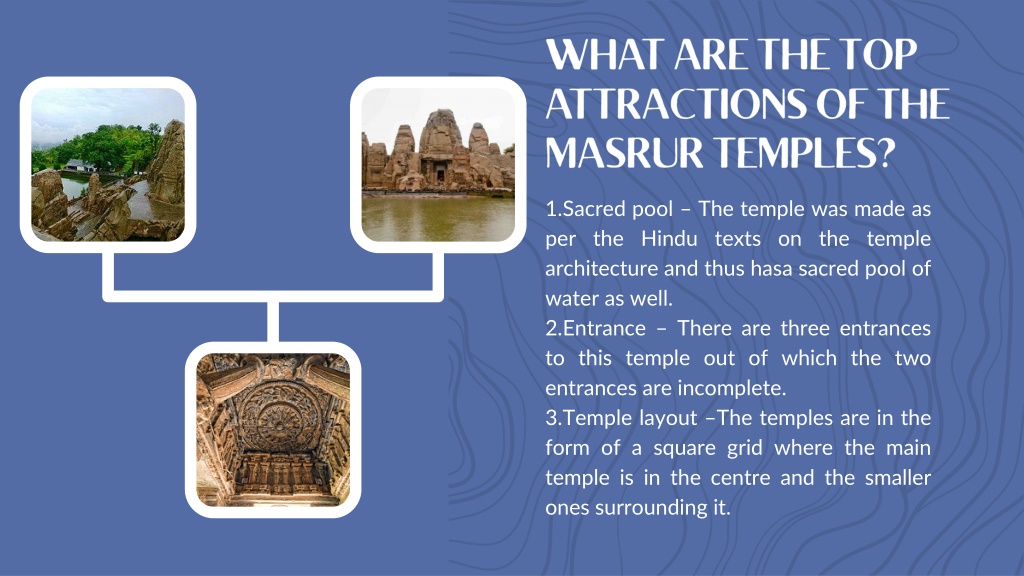 WHAT ARE THE TOP ATTRACTIONS OF THE MASRUR TEMPLES?

1.Sacred pool – The temple was made as per the Hindu texts on the temple architecture and thus hasa sacred pool of water as well.
2.Entrance – There are three entrances to this temple out of which the two entrances are incomplete.
3.Temple layout –The temples are in the form of a square grid where the main temple is in the centre and the smaller ones surrounding it.